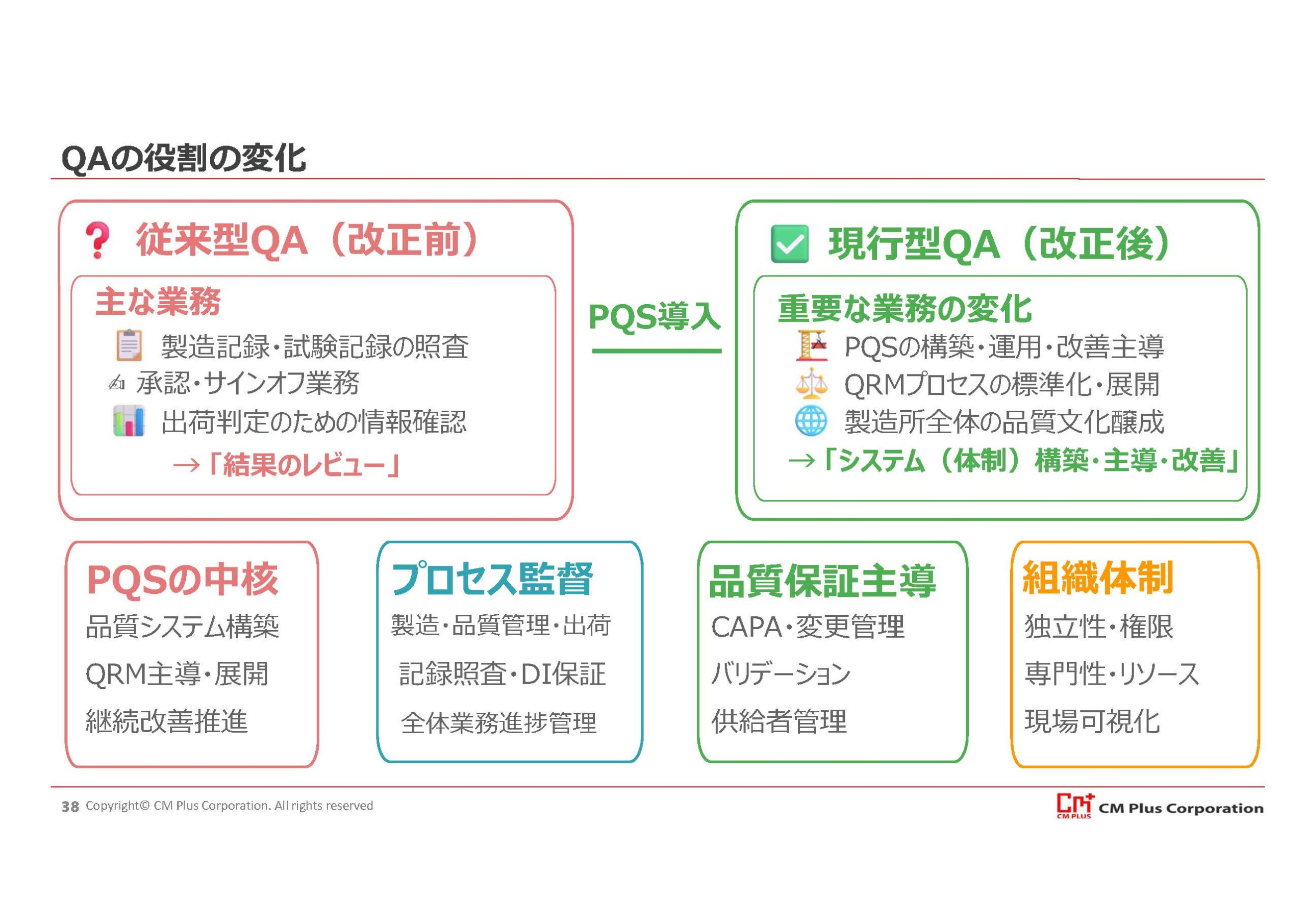 QAの役割の変化

従来型QA（改正前）

主な業務
製造記録・試験記録の照査
承認・サインオフ業務
出荷判定のための情報確認
→「結果のレビュー」

PQS導入

現行型QA（改正後）

重要な業務の変化
PQSの構築・運用・改善主導
QRMプロセスの標準化・展開
製造所全体の品質文化醸成
→「システム（体制）構築・主導・改善」

PQSの中核
品質システム構築
QRM主導・展開
継続改善推進

プロセス監督
製造・品質管理・出荷
記録照査・DI保証
全体業務進捗管理

品質保証主導
CAPA・変更管理
バリデーション
供給者管理

組織体制
独立性・権限
専門性・リソース
現場可視化

38 Copyright© CM Plus Corporation. All rights reserved

CM PLUS CM Plus Corporation